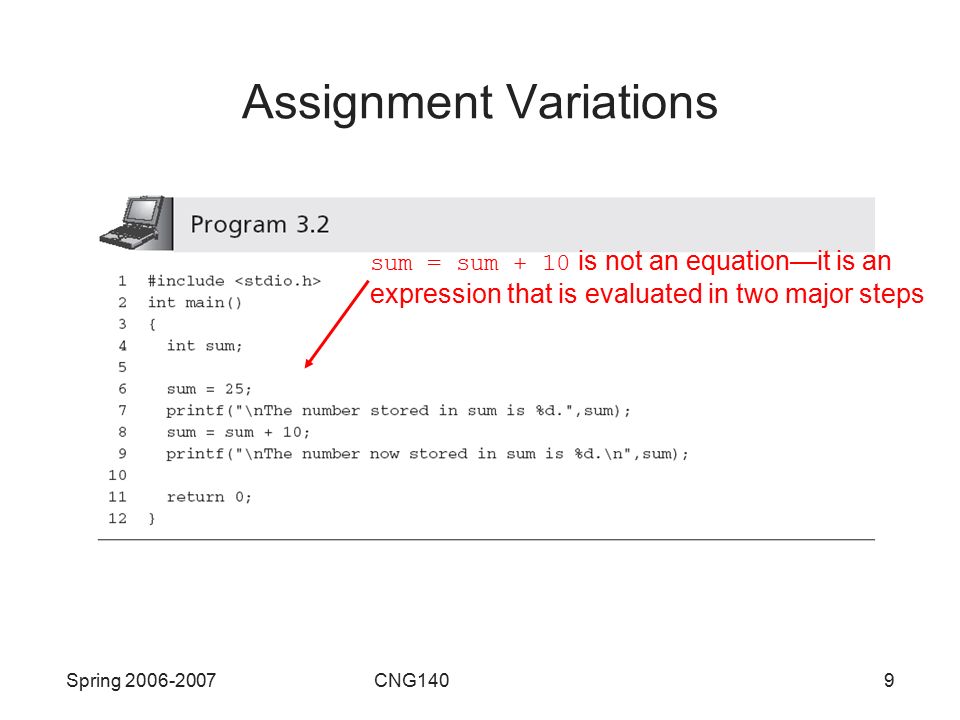 Assignment Variations

Program 3.2

sum = sum + 10 is not an equation—it is an expression that is evaluated in two major steps

1 #include <stdio.h>
2 int main()
3 {
4   int sum;
5
6   sum = 25;
7   printf("\nThe number stored in sum is %d.",sum);
8   sum = sum + 10;
9   printf("\nThe number now stored in sum is %d.\n",sum);
10
11   return 0;
12 }

Spring 2006-2007

CNG140

9